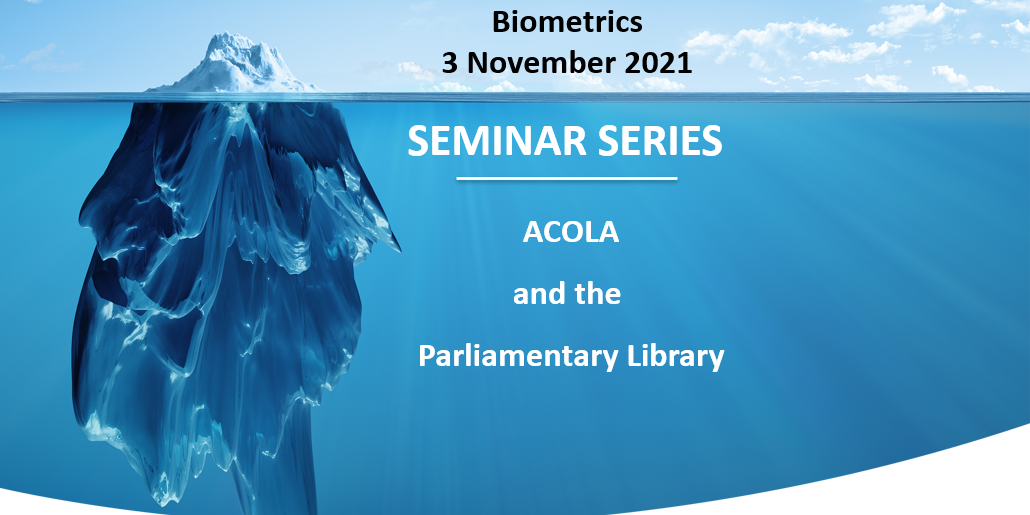 Biometrics
3 November 2021

SEMINAR SERIES

ACOLA

and the

Parliamentary Library